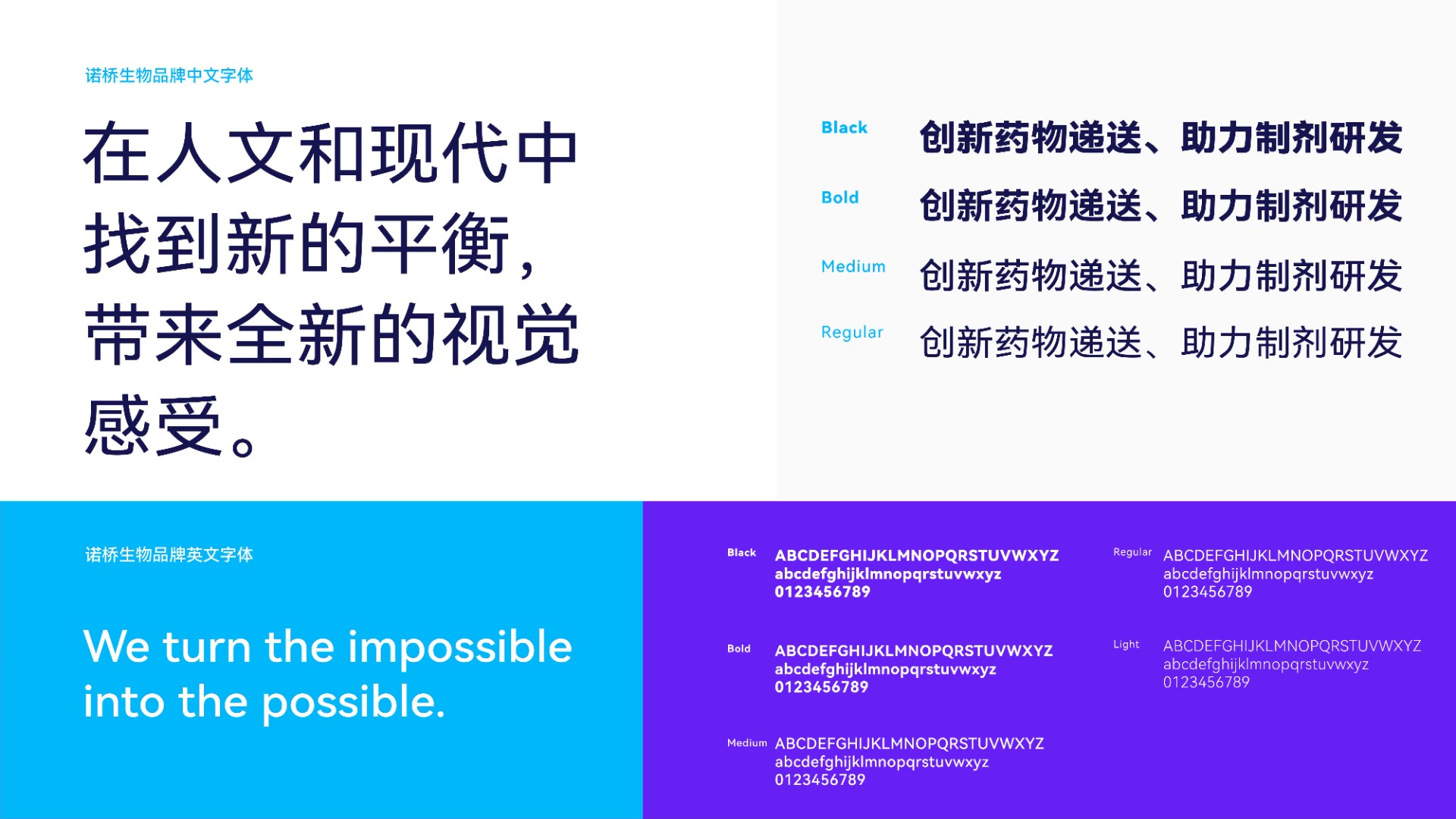 诺桥生物品牌中文字体

在人文和现代中找到新的平衡，带来全新的视觉感受。

Black 创新药物递送、助力制剂研发

Bold 创新药物递送、助力制剂研发

Medium 创新药物递送、助力制剂研发

Regular 创新药物递送、助力制剂研发

诺桥生物品牌英文字体

We turn the impossible into the possible.

Black ABCDEFGHIJKLMNOPQRSTUVWXYZ abcdefghijklmnopqrstuvwxyz 0123456789

Bold ABCDEFGHIJKLMNOPQRSTUVWXYZ abcdefghijklmnopqrstuvwxyz 0123456789

Medium ABCDEFGHIJKLMNOPQRSTUVWXYZ abcdefghijklmnopqrstuvwxyz 0123456789

Regular ABCDEFGHIJKLMNOPQRSTUVWXYZ abcdefghijklmnopqrstuvwxyz 0123456789

Light ABCDEFGHIJKLMNOPQRSTUVWXYZ abcdefghijklmnopqrstuvwxyz 0123456789